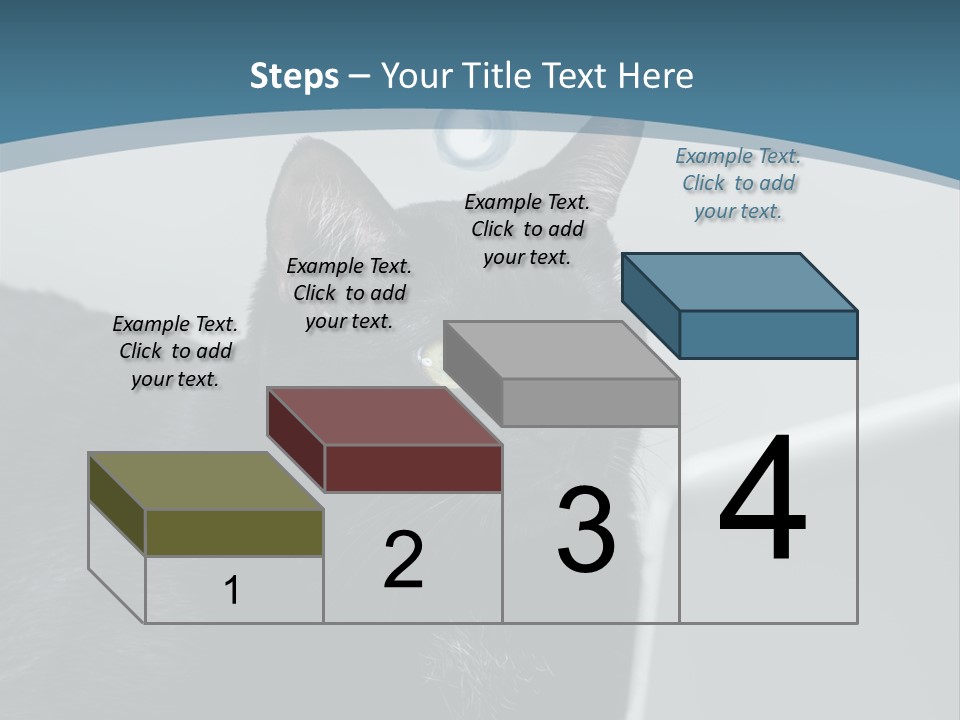 Steps – Your Title Text Here

Example Text. Click to add your text.

Example Text. Click to add your text.

Example Text. Click to add your text.

Example Text. Click to add your text.

1

2

3

4